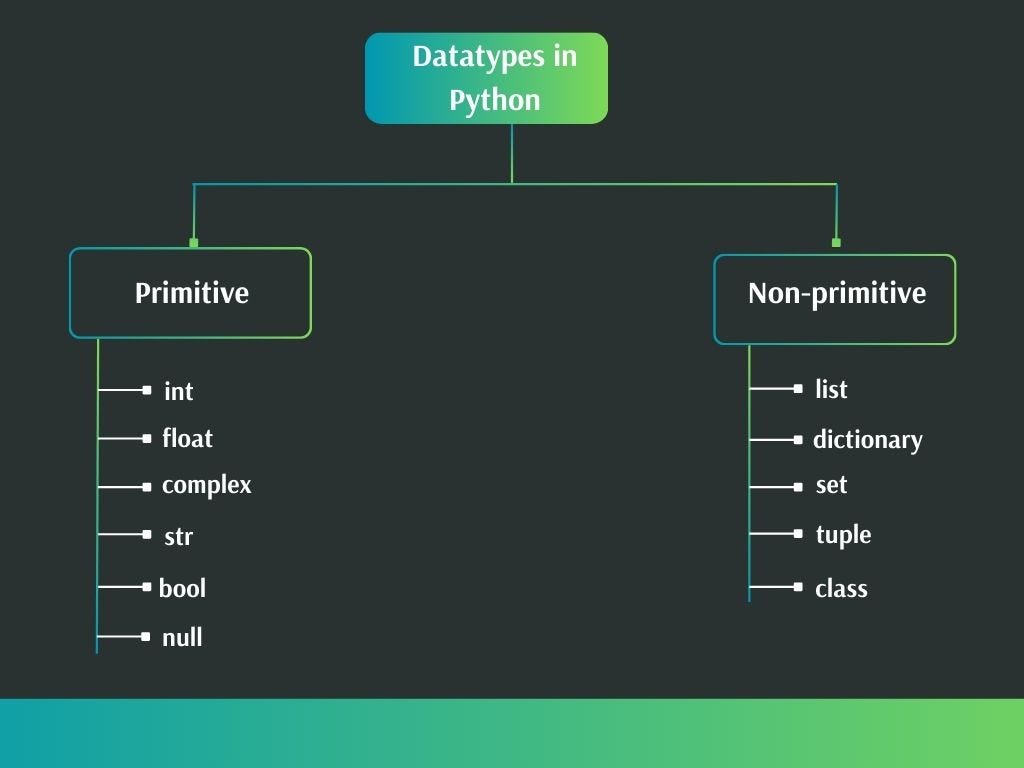 Datatypes in Python

Primitive

int
float
complex
str
bool
null

Non-primitive

list
dictionary
set
tuple
class